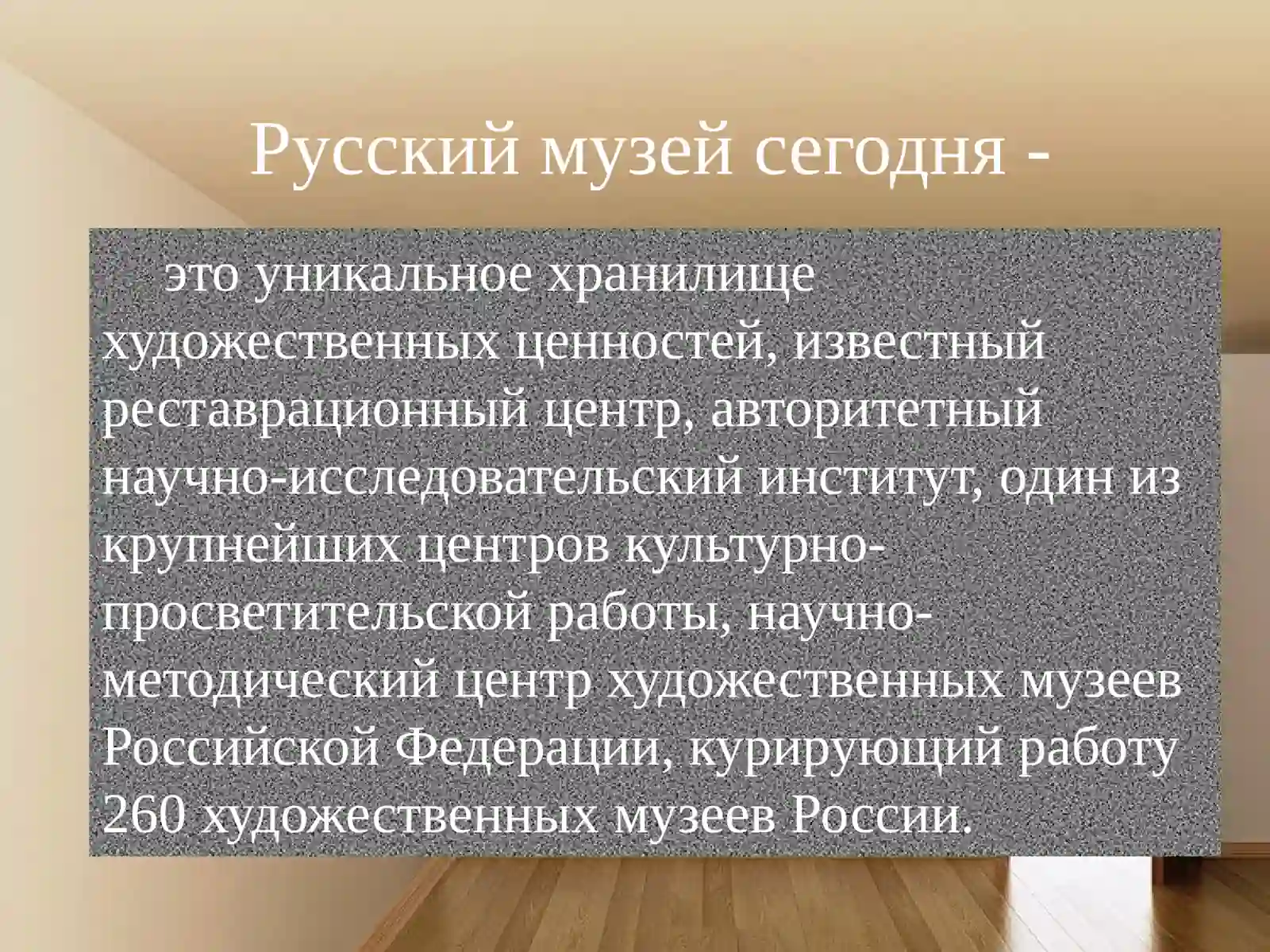 Русский музей сегодня -

это уникальное хранилище художественных ценностей, известный реставрационный центр, авторитетный научно-исследовательский институт, один из крупнейших центров культурно-просветительской работы, научно-методический центр художественных музеев Российской Федерации, курирующий работу 260 художественных музеев России.